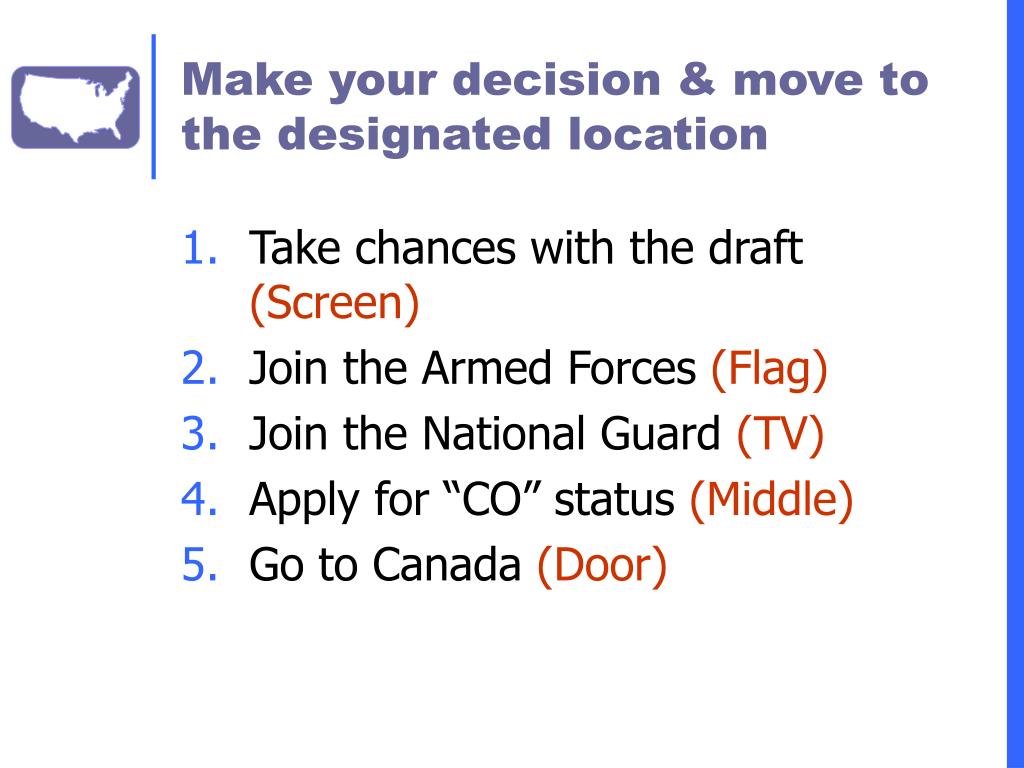 Make your decision & move to the designated location

1. Take chances with the draft (Screen)
2. Join the Armed Forces (Flag)
3. Join the National Guard (TV)
4. Apply for “CO” status (Middle)
5. Go to Canada (Door)